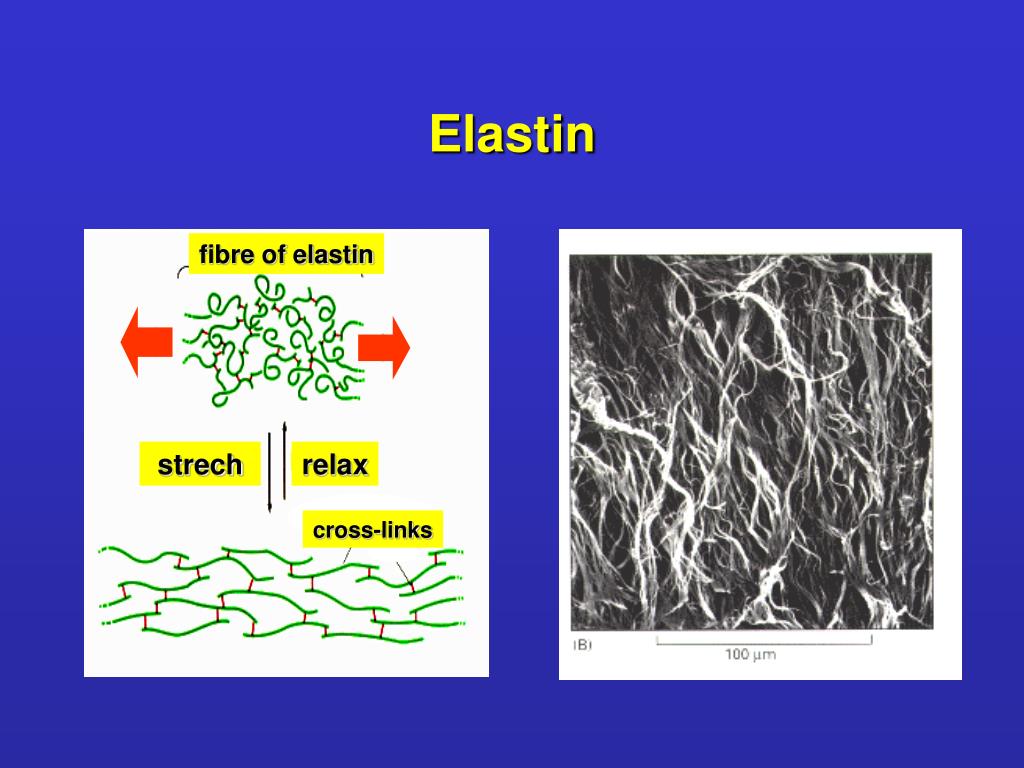 Elastin

fibre of elastin

strech

relax

cross-links

(B)

100 μm